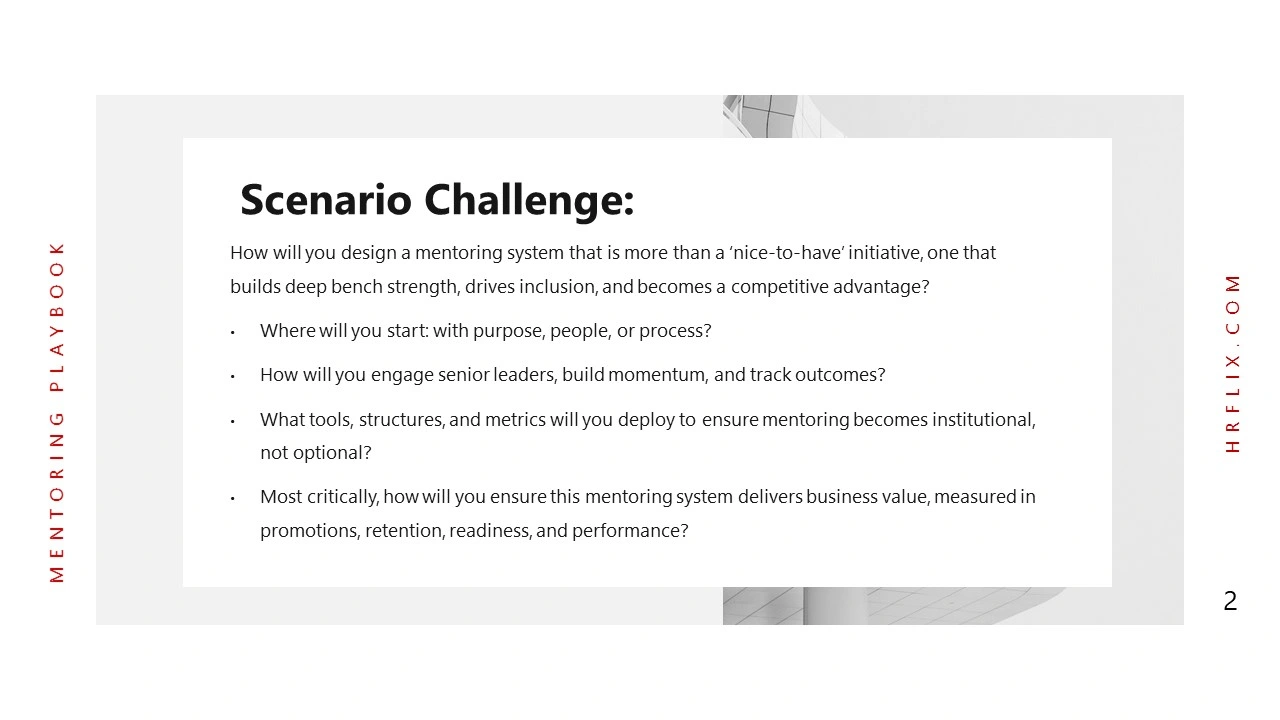 MENTORING PLAYBOOK

Scenario Challenge:

How will you design a mentoring system that is more than a ‘nice-to-have’ initiative, one that builds deep bench strength, drives inclusion, and becomes a competitive advantage?

• Where will you start: with purpose, people, or process?

• How will you engage senior leaders, build momentum, and track outcomes?

• What tools, structures, and metrics will you deploy to ensure mentoring becomes institutional, not optional?

• Most critically, how will you ensure this mentoring system delivers business value, measured in promotions, retention, readiness, and performance?

HRFLIX.COM

2